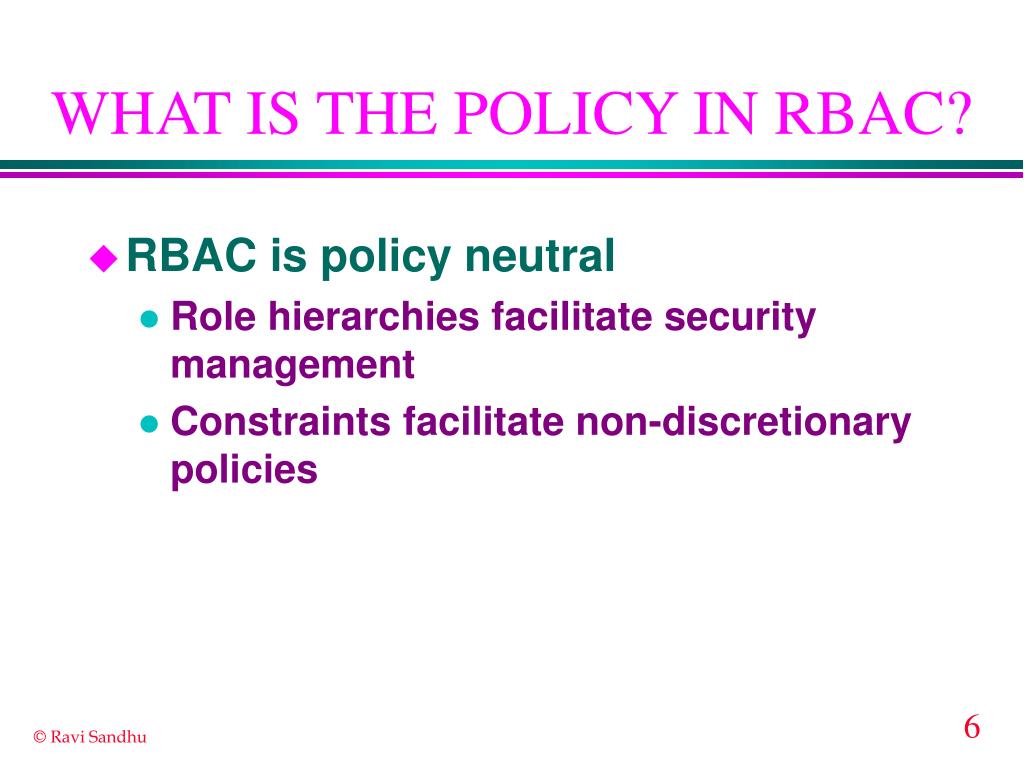 WHAT IS THE POLICY IN RBAC?

RBAC is policy neutral

Role hierarchies facilitate security management

Constraints facilitate non-discretionary policies

© Ravi Sandhu

6